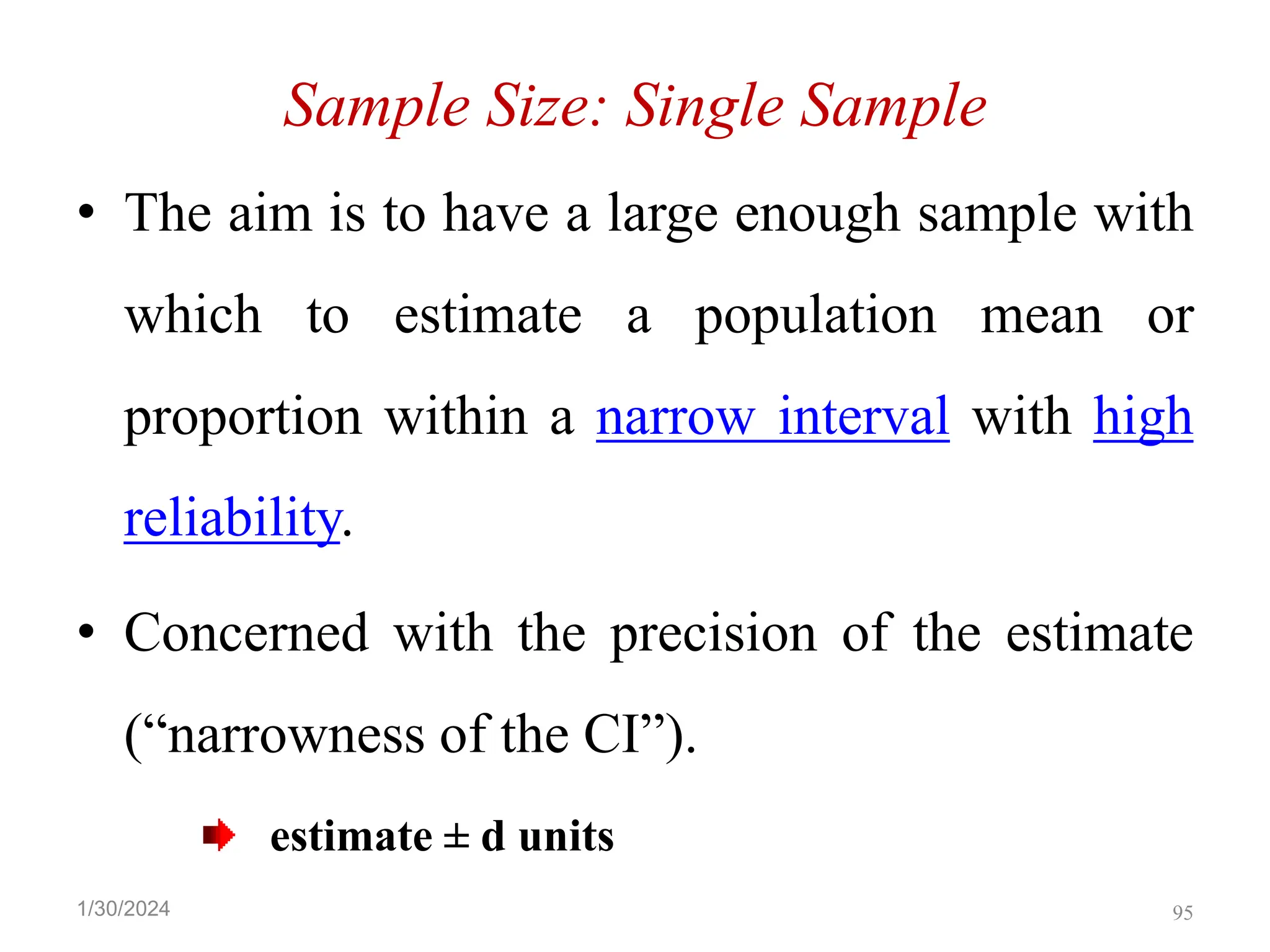 Sample Size: Single Sample

• The aim is to have a large enough sample with which to estimate a population mean or proportion within a narrow interval with high reliability.

• Concerned with the precision of the estimate (“narrowness of the CI”).

estimate ± d units

1/30/2024

95